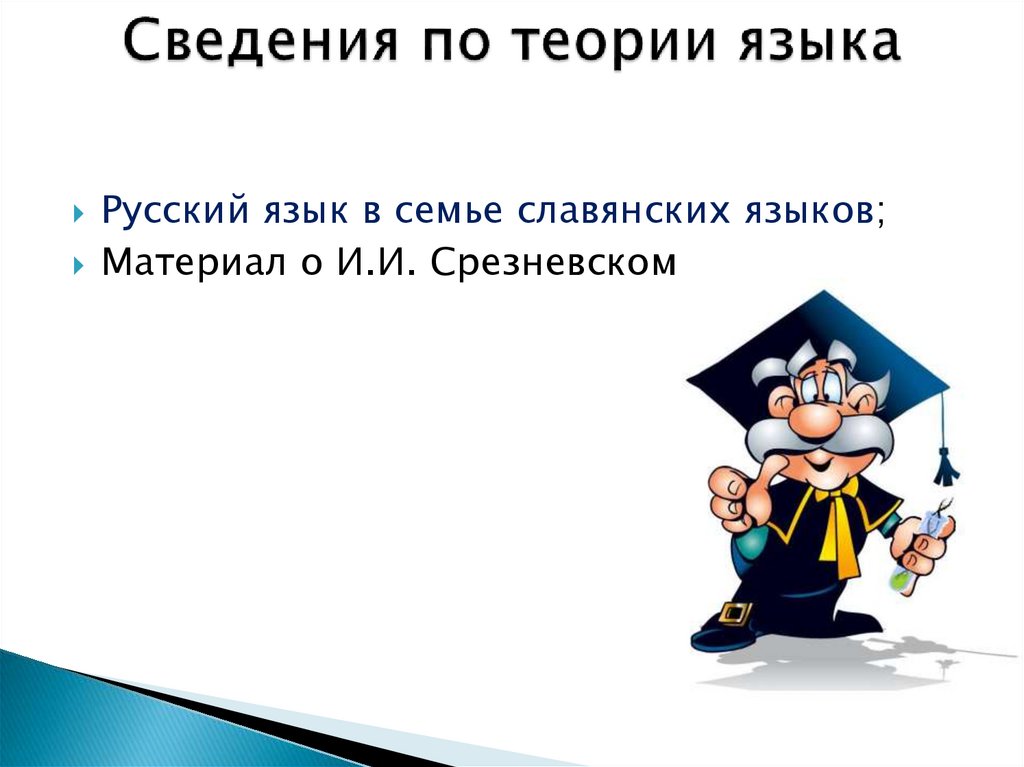 Сведения по теории языка

Русский язык в семье славянских языков;
Материал о И.И. Срезневском